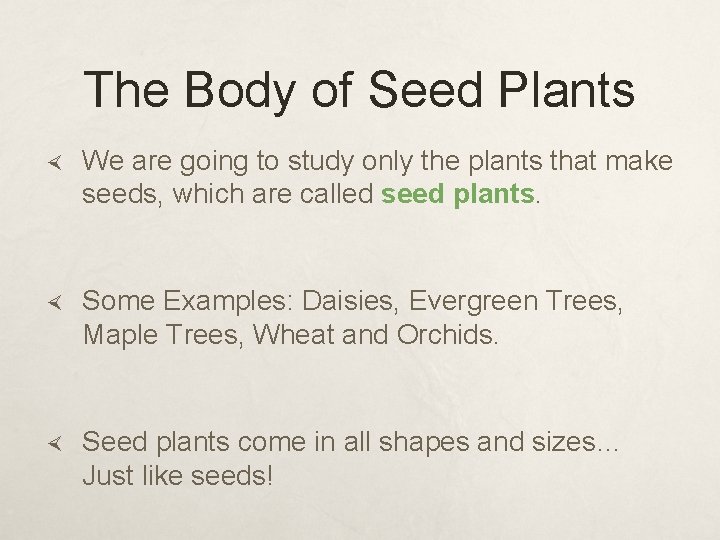 The Body of Seed Plants

We are going to study only the plants that make seeds, which are called seed plants.

Some Examples: Daisies, Evergreen Trees, Maple Trees, Wheat and Orchids.

Seed plants come in all shapes and sizes… Just like seeds!